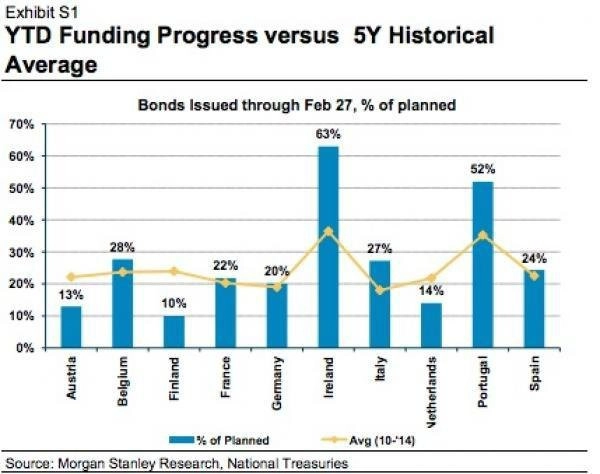 Exhibit S1

YTD Funding Progress versus 5Y Historical Average

Bonds Issued through Feb 27, % of planned

70%
60%
50%
40%
30%
20%
10%
0%

13%
28%
10%
22%
20%
63%
27%
14%
52%
24%

Austria
Belgium
Finland
France
Germany
Ireland
Italy
Netherlands
Portugal
Spain

% of Planned
Avg (10-'14)

Source: Morgan Stanley Research, National Treasuries